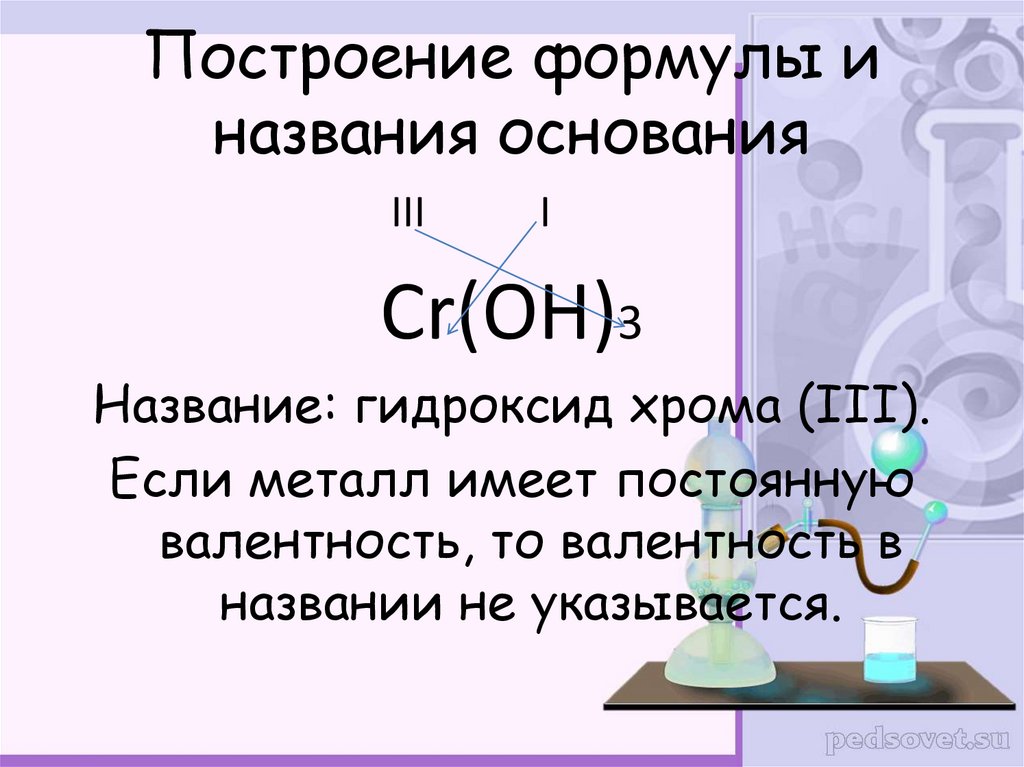 Построение формулы и названия основания

III I

$Cr(OH)_3$

Название: гидроксид хрома (III).

Если металл имеет постоянную валентность, то валентность в названии не указывается.

HCl

pedsovet.su